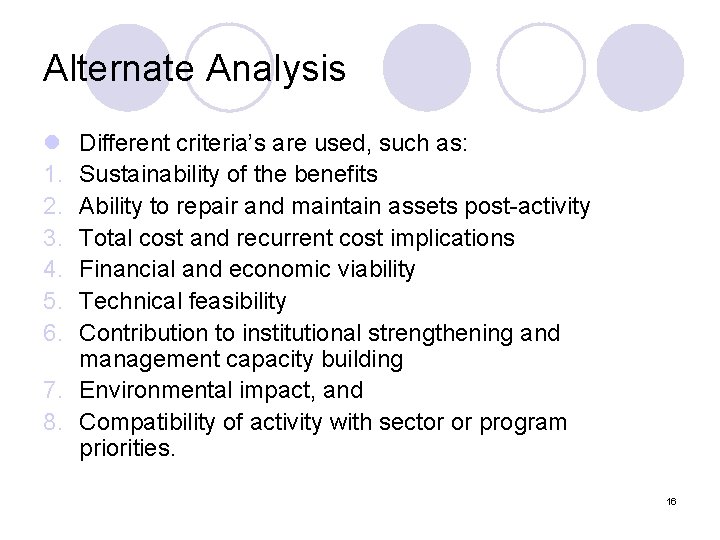 Alternate Analysis

- Different criteria's are used, such as:
1. Sustainability of the benefits
2. Ability to repair and maintain assets post-activity
3. Total cost and recurrent cost implications
4. Financial and economic viability
5. Technical feasibility
6. Contribution to institutional strengthening and management capacity building
7. Environmental impact, and
8. Compatibility of activity with sector or program priorities.

16